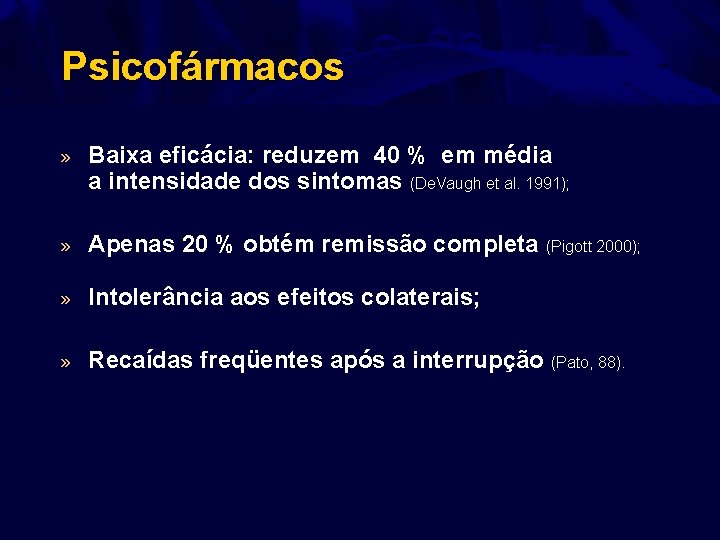 Psicofármacos

» Baixa eficácia: reduzem 40 % em média a intensidade dos sintomas (DeVaugh et al. 1991);

» Apenas 20 % obtém remissão completa (Pigott 2000);

» Intolerância aos efeitos colaterais;

» Recaídas freqüentes após a interrupção (Pato, 88).